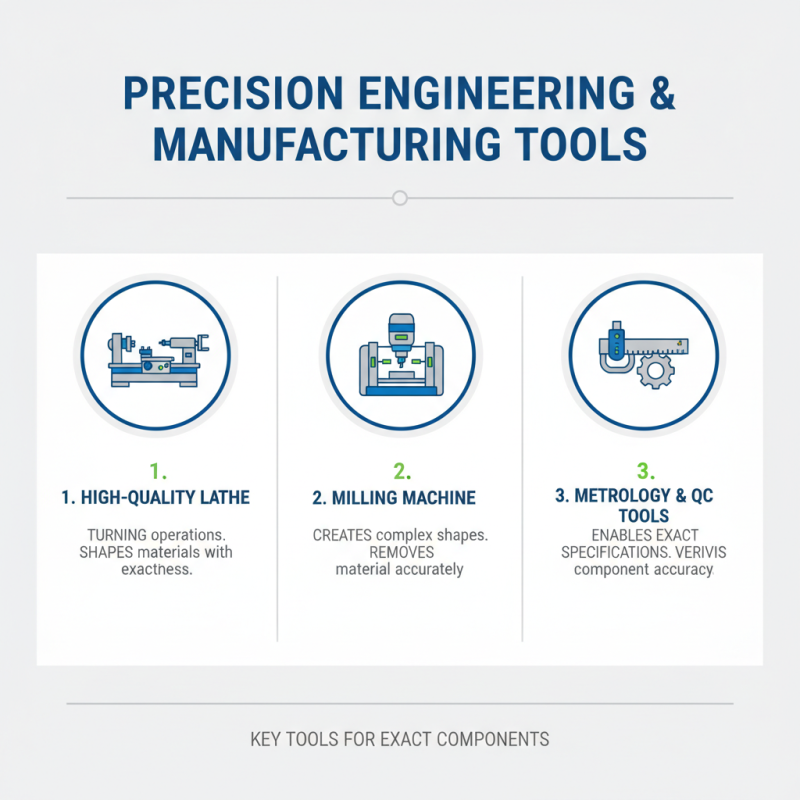 PRECISION ENGINEERING & MANUFACTURING TOOLS

1.

1. HIGH-QUALITY LATHE

TURNING operations. SHAPES materials with exactness.

2.

2. MILLING MACHINE

CREATES complex shapes. REMOVES material accurately

3.

3. METROLOGY & QC TOOLS

ENABLES EXACT SPECIFICATIONS. VERIVIS component accuracy.

KEY TOOLS FOR EXACT COMPONENTS